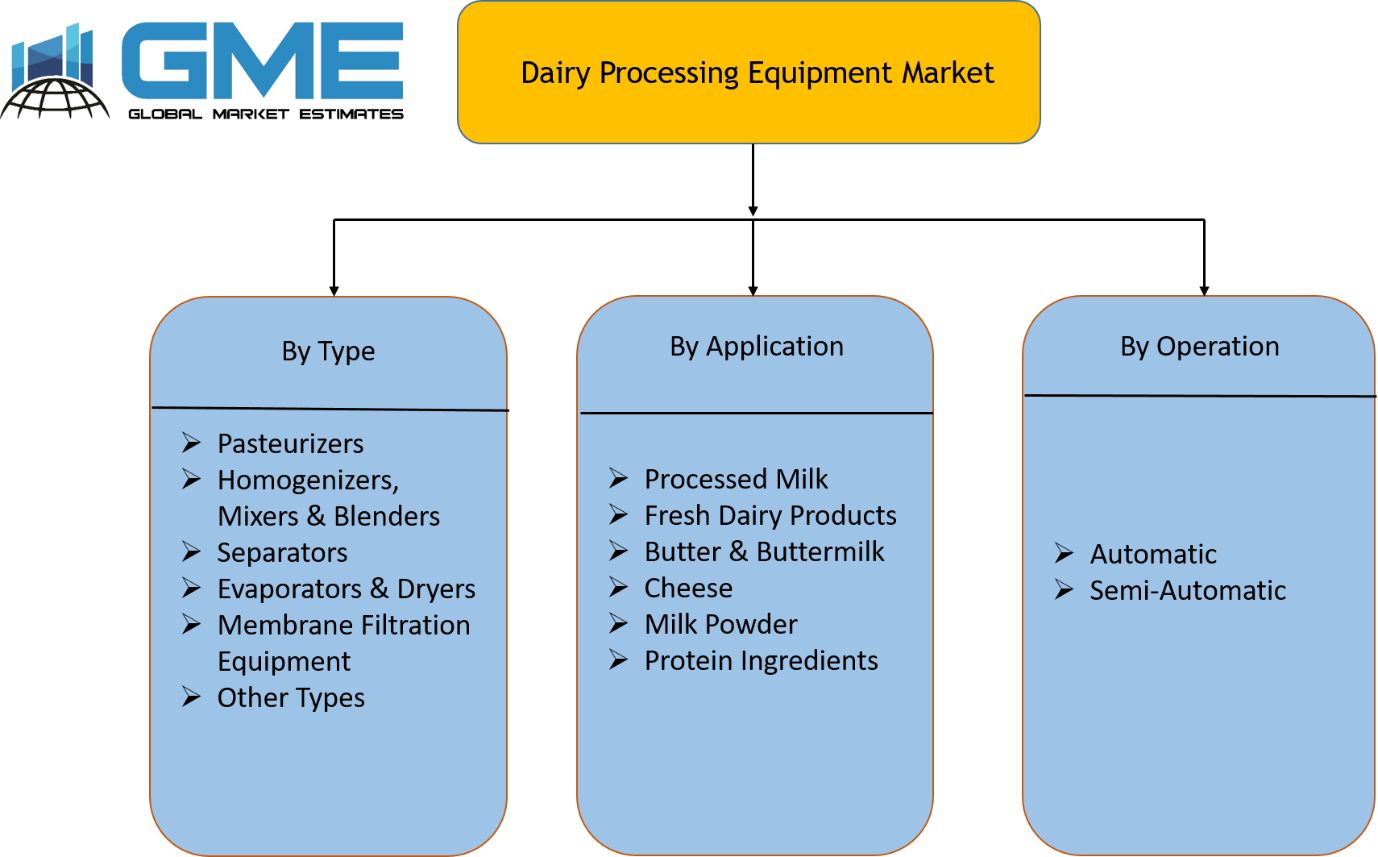 GME
GLOBAL MARKET ESTIMATES

Dairy Processing Equipment Market

By Type

➢ Pasteurizers
➢ Homogenizers, Mixers & Blenders
➢ Separators
➢ Evaporators & Dryers
➢ Membrane Filtration Equipment
➢ Other Types

By Application

➢ Processed Milk
➢ Fresh Dairy Products
➢ Butter & Buttermilk
➢ Cheese
➢ Milk Powder
➢ Protein Ingredients

By Operation

➢ Automatic
➢ Semi-Automatic